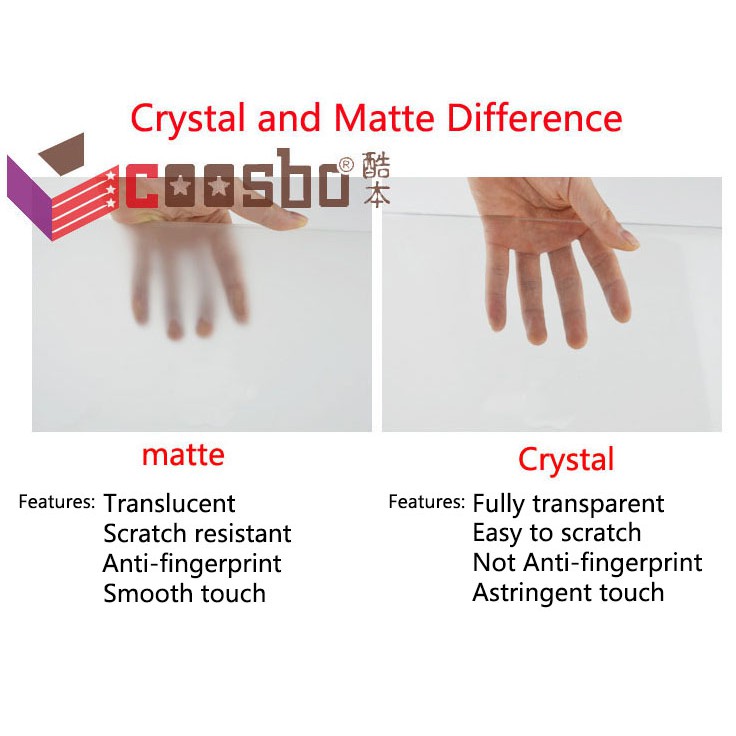 Crystal and Matte Difference

coosbo® 酷本

matte

Features: Translucent
Scratch resistant
Anti-fingerprint
Smooth touch

Crystal

Features: Fully transparent
Easy to scratch
Not Anti-fingerprint
Astringent touch